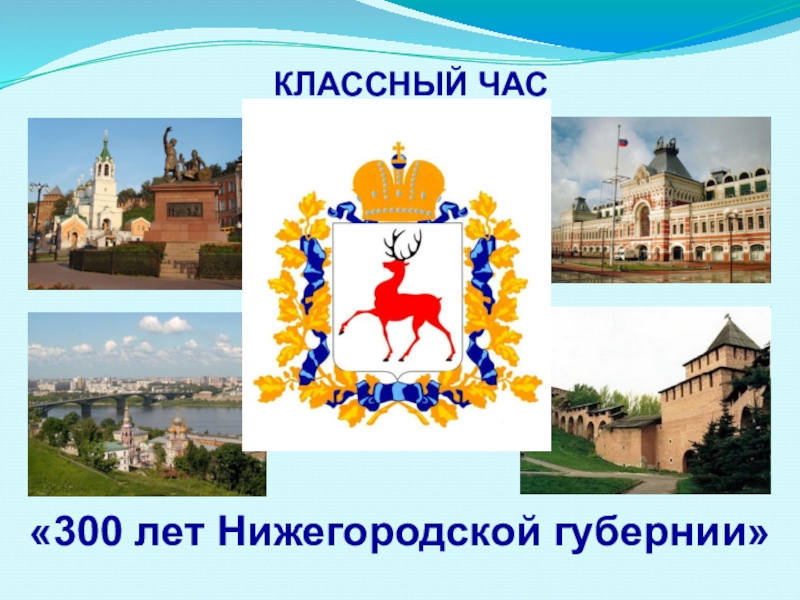 КЛАССНЫЙ ЧАС

«300 лет Нижегородской губернии»